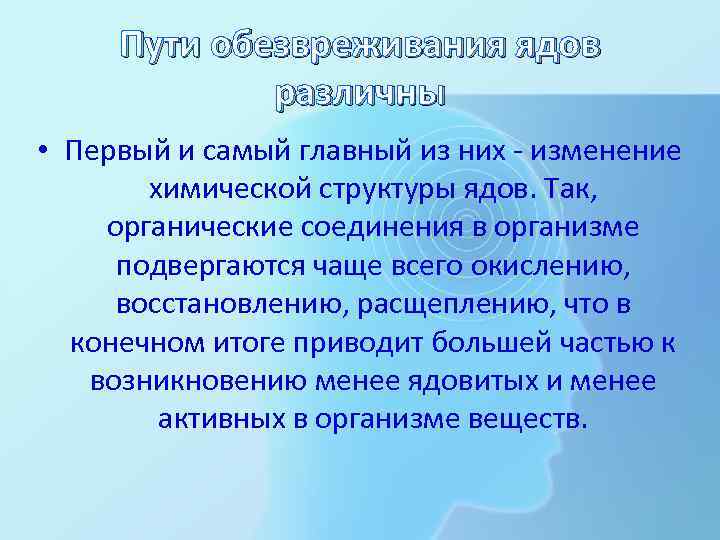 Пути обезвреживания ядов различны

• Первый и самый главный из них - изменение химической структуры ядов. Так, органические соединения в организме подвергаются чаще всего окислению, восстановлению, расщеплению, что в конечном итоге приводит большей частью к возникновению менее ядовитых и менее активных в организме веществ.